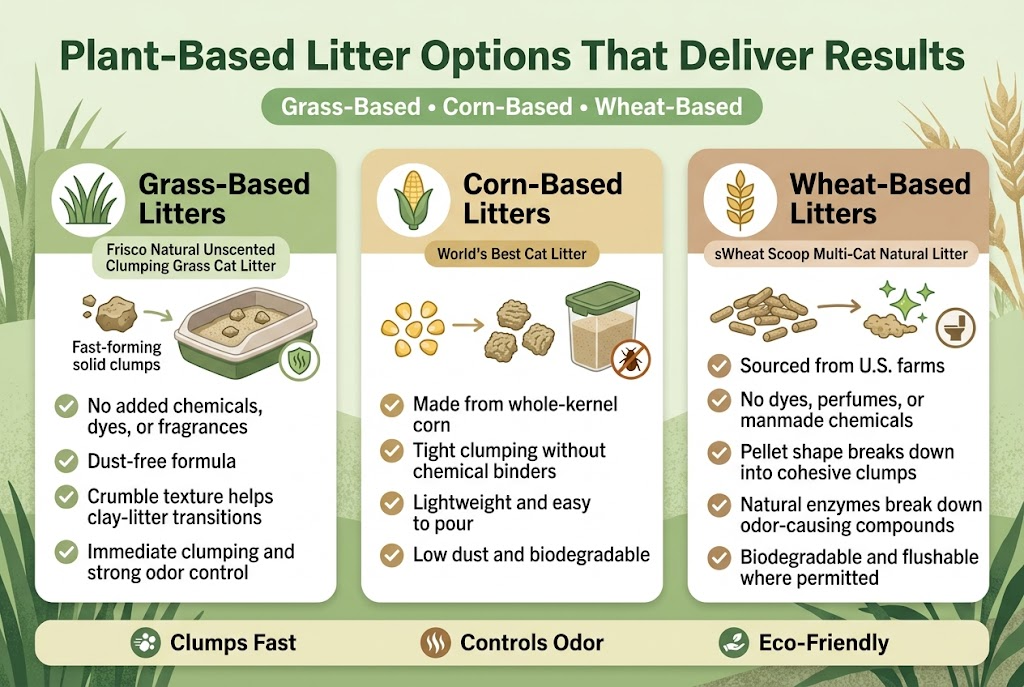 Plant-Based Litter Options That Deliver Results

Grass-Based • Corn-Based • Wheat-Based

Grass-Based Litters

Frisco Natural Unscented Clumping Grass Cat Litter

Fast-forming solid clumps

No added chemicals, dyes, or fragrances

Dust-free formula

Crumble texture helps clay-litter transitions

Immediate clumping and strong odor control

Corn-Based Litters

World's Best Cat Litter

Made from whole-kernel corn

Tight clumping without chemical binders

Lightweight and easy to pour

Low dust and biodegradable

Wheat-Based Litters

sWheat Scoop Multi-Cat Natural Litter

Sourced from U.S. farms

No dyes, perfumes, or manmade chemicals

Pellet shape breaks down into cohesive clumps

Natural enzymes break down odor-causing compounds

Biodegradable and flushable where permitted

Clumps Fast

Controls Odor

Eco-Friendly